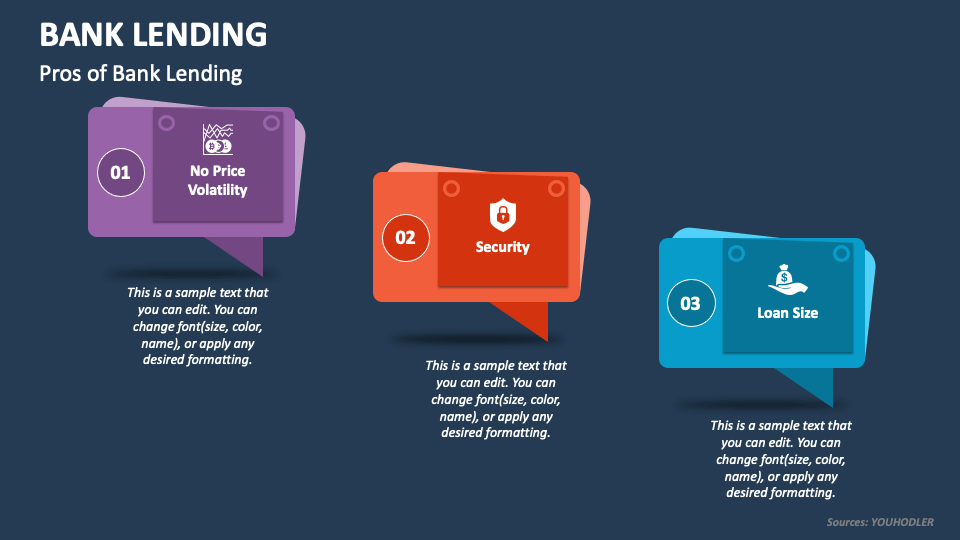 BANK LENDING

Pros of Bank Lending

01

No Price Volatility

This is a sample text that you can edit. You can change font(size, color, name), or apply any desired formatting.

02

Security

This is a sample text that you can edit. You can change font(size, color, name), or apply any desired formatting.

03

Loan Size

This is a sample text that you can edit. You can change font(size, color, name), or apply any desired formatting.

Sources: YOUHODLER